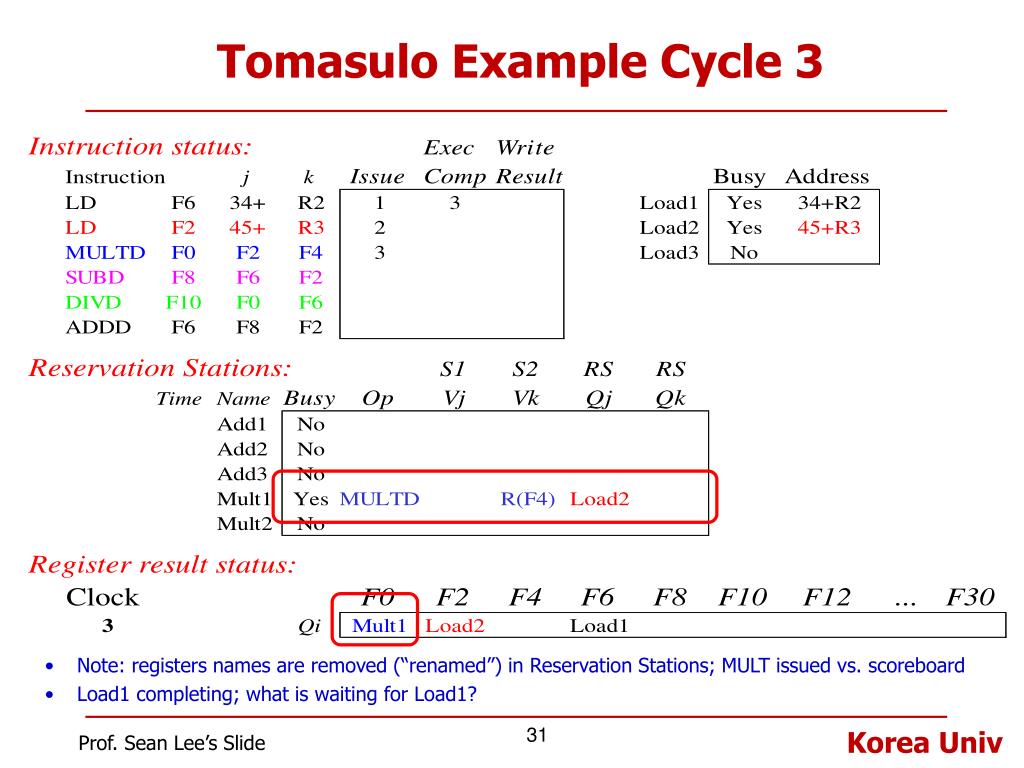 Tomasulo Example Cycle 3

Instruction status:

| Instruction | | j | k | Issue | Exec Comp | Write Result |
|---|---|---|---|---|---|---|
| LD | F6 | 34+ | R2 | 1 | 3 | |
| LD | F2 | 45+ | R3 | 2 | | |
| MULTD | F0 | F2 | F4 | 3 | | |
| SUBD | F8 | F6 | F2 | | | |
| DIVD | F10 | F0 | F6 | | | |
| ADDD | F6 | F8 | F2 | | | |

| | Busy | Address |
|---|---|---|
| Load1 | Yes | 34+R2 |
| Load2 | Yes | 45+R3 |
| Load3 | No | |

Reservation Stations:

| Time | Name | Busy | Op | S1 Vj | S2 Vk | RS Qj | RS Qk |
|---|---|---|---|---|---|---|---|
| | Add1 | No | | | | | |
| | Add2 | No | | | | | |
| | Add3 | No | | | | | |
| | Mult1 | Yes | MULTD | | R(F4) | Load2 | |
| | Mult2 | No | | | | | |

Register result status:

| Clock | | F0 | F2 | F4 | F6 | F8 | F10 | F12 | ... | F30 |
|---|---|---|---|---|---|---|---|---|---|---|
| 3 | Qi | Mult1 | Load2 | | Load1 | | | | | |

• Note: registers names are removed ("renamed") in Reservation Stations; MULT issued vs. scoreboard
• Load1 completing; what is waiting for Load1?

Prof. Sean Lee's Slide
31
Korea Univ